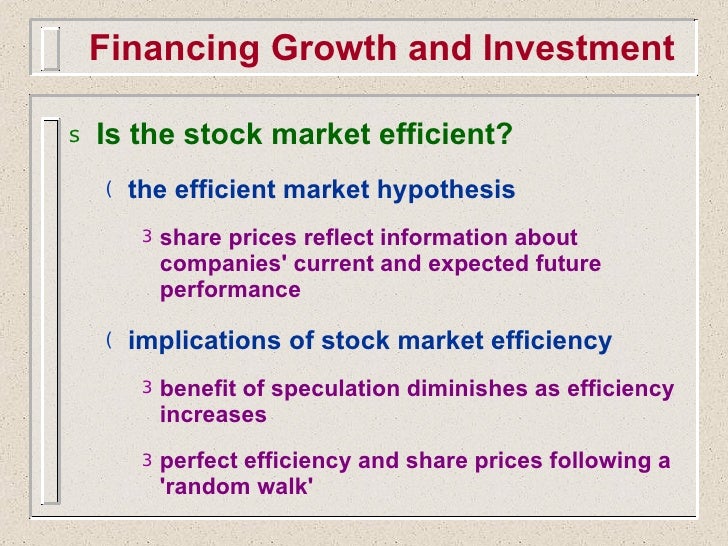 Financing Growth and Investment

s Is the stock market efficient?

( the efficient market hypothesis

3 share prices reflect information about companies' current and expected future performance

( implications of stock market efficiency

3 benefit of speculation diminishes as efficiency increases

3 perfect efficiency and share prices following a 'random walk'